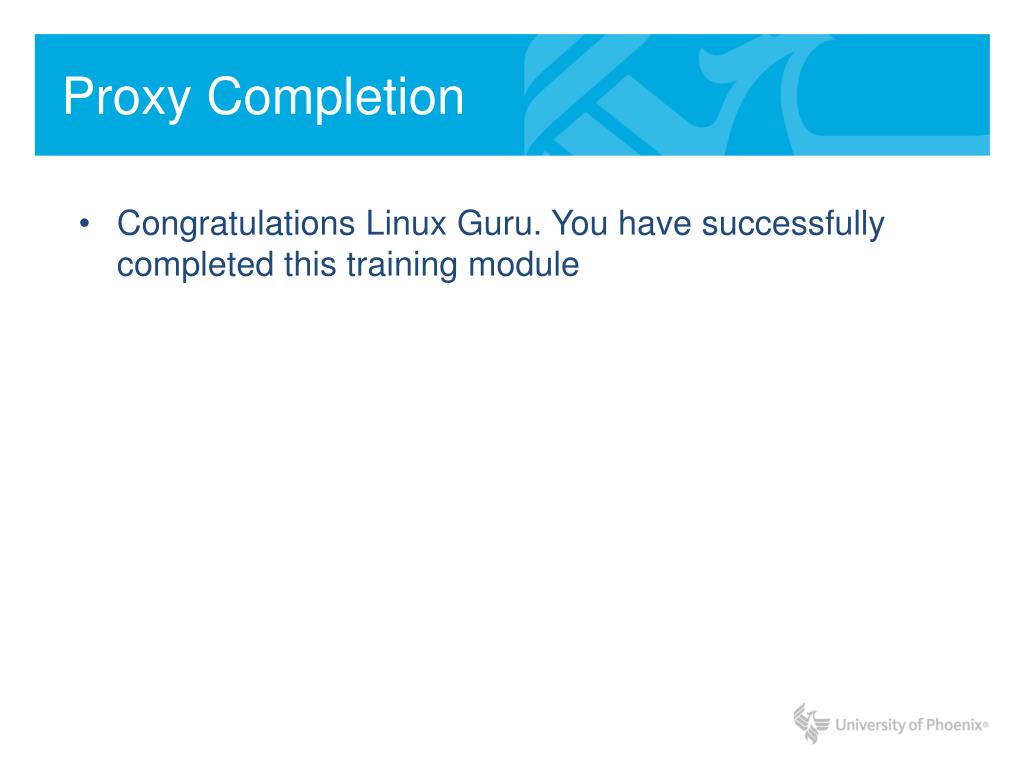 Proxy Completion

• Congratulations Linux Guru. You have successfully completed this training module

University of Phoenix®